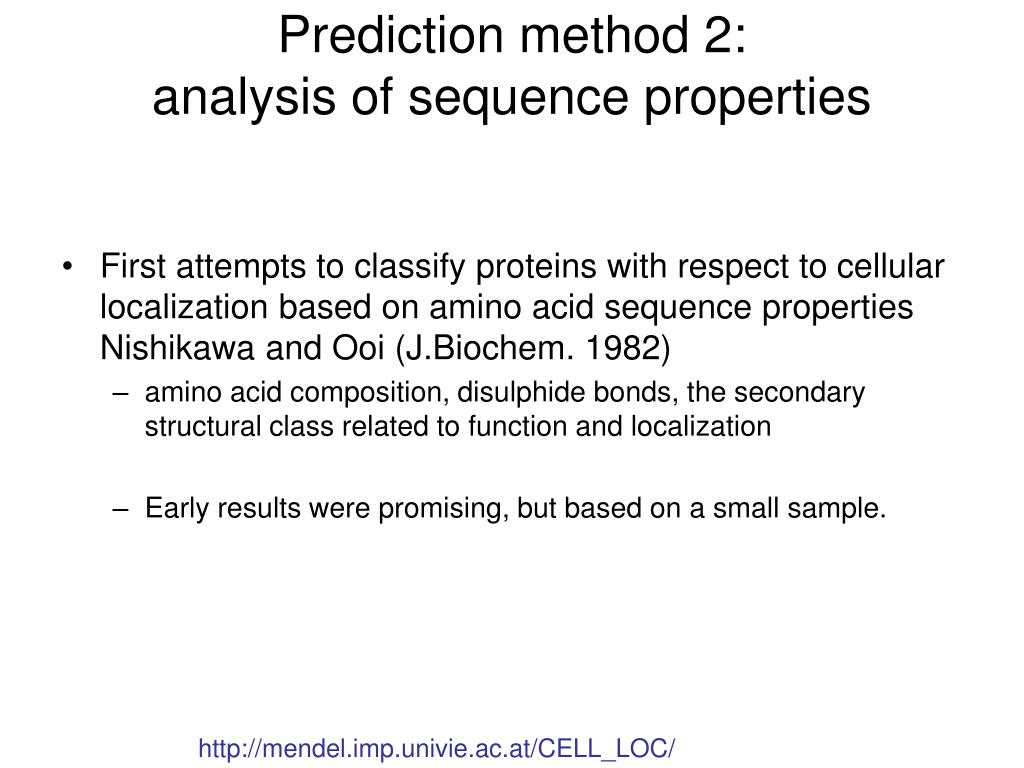 Prediction method 2:
analysis of sequence properties

• First attempts to classify proteins with respect to cellular localization based on amino acid sequence properties Nishikawa and Ooi (J.Biochem. 1982)

– amino acid composition, disulphide bonds, the secondary structural class related to function and localization

– Early results were promising, but based on a small sample.

http://mendel.imp.univie.ac.at/CELL_LOC/